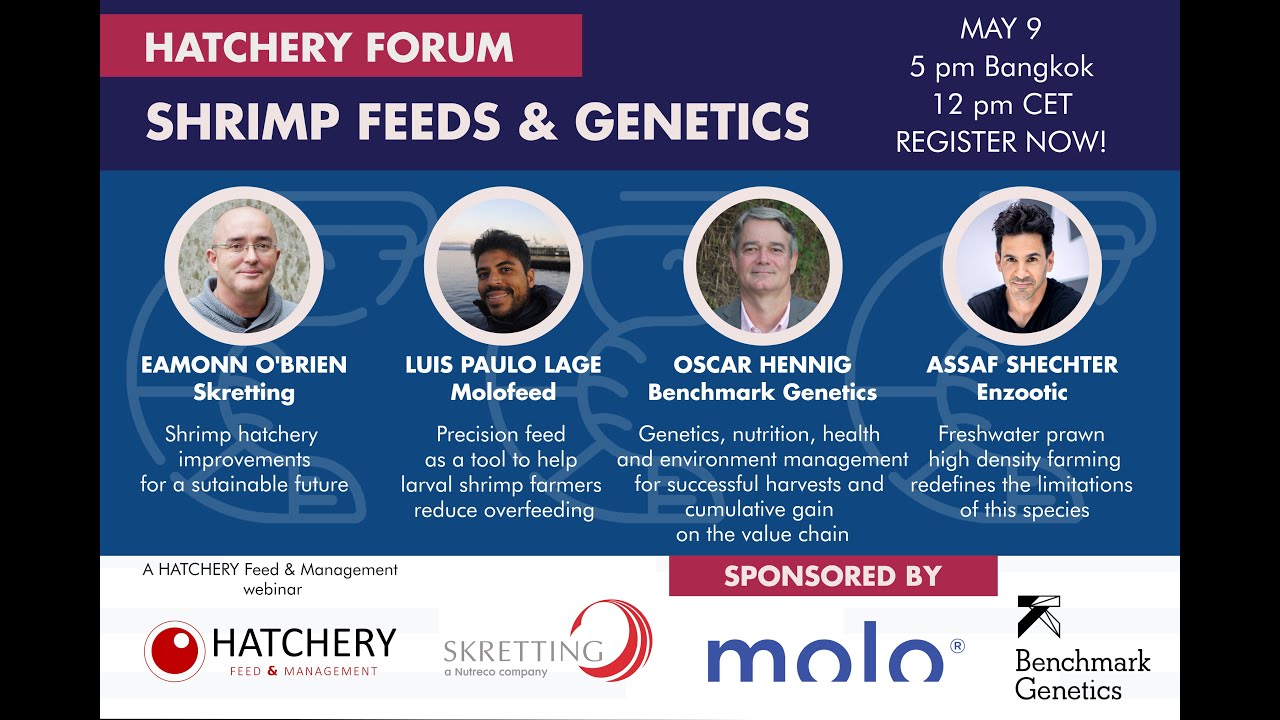 HATCHERY FORUM

SHRIMP FEEDS & GENETICS

MAY 9
5 pm Bangkok
12 pm CET
REGISTER NOW!

EAMONN O'BRIEN
Skretting

Shrimp hatchery improvements for a sutainable future

LUIS PAULO LAGE
Molofeed

Precision feed as a tool to help larval shrimp farmers reduce overfeeding

OSCAR HENNIG
Benchmark Genetics

Genetics, nutrition, health and environment management for successful harvests and cumulative gain on the value chain

ASSAF SHECHTER
Enzootic

Freshwater prawn high density farming redefines the limitations of this species

A HATCHERY Feed & Management webinar

SPONSORED BY

HATCHERY
FEED & MANAGEMENT

SKRETTING
a Nutreco company

molo®

Benchmark
Genetics